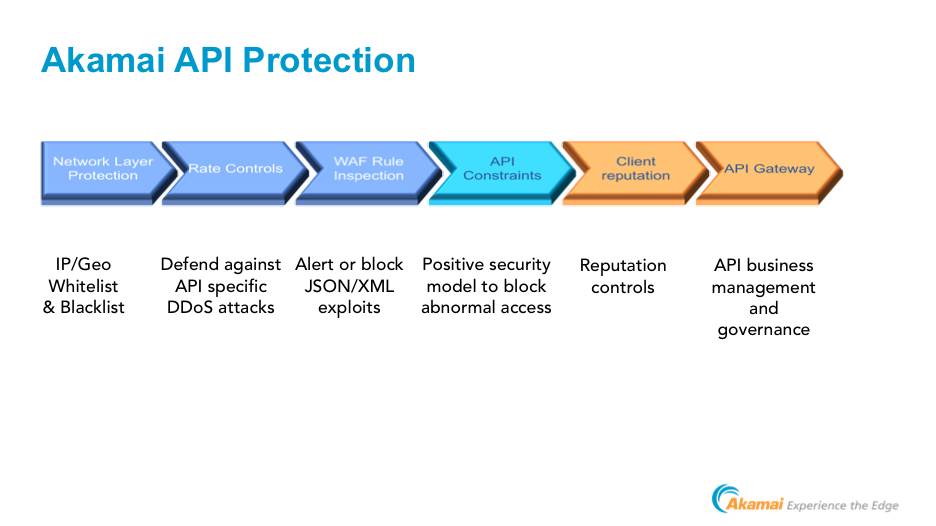 Akamai API Protection

Network Layer Protection

Rate Controls

WAF Rule Inspection

API Constraints

Client reputation

API Gateway

IP/Geo Whitelist & Blacklist

Defend against API specific DDoS attacks

Alert or block JSON/XML exploits

Positive security model to block abnormal access

Reputation controls

API business management and governance

Akamai Experience the Edge